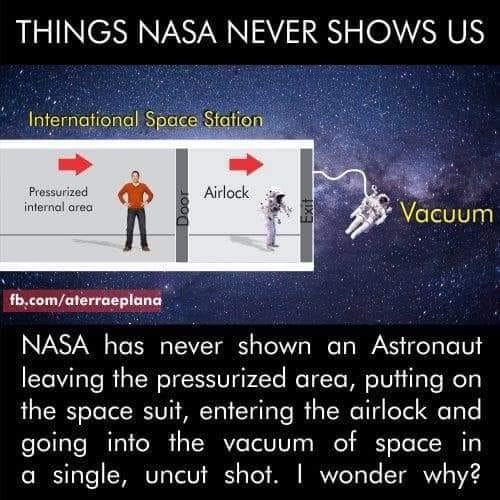 THINGS NASA NEVER SHOWS US

International Space Station

Pressurized internal area

Door

Airlock

Exit

Vacuum

fb.com/aterraeplana

NASA has never shown an Astronaut leaving the pressurized area, putting on the space suit, entering the airlock and going into the vacuum of space in a single, uncut shot. I wonder why?